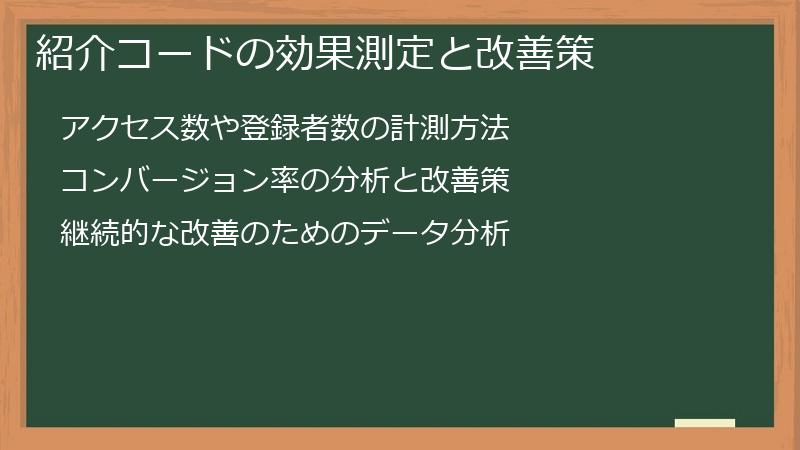 紹介コードの効果測定と改善策

アクセス数や登録者数の計測方法

コンバージョン率の分析と改善策

継続的な改善のためのデータ分析